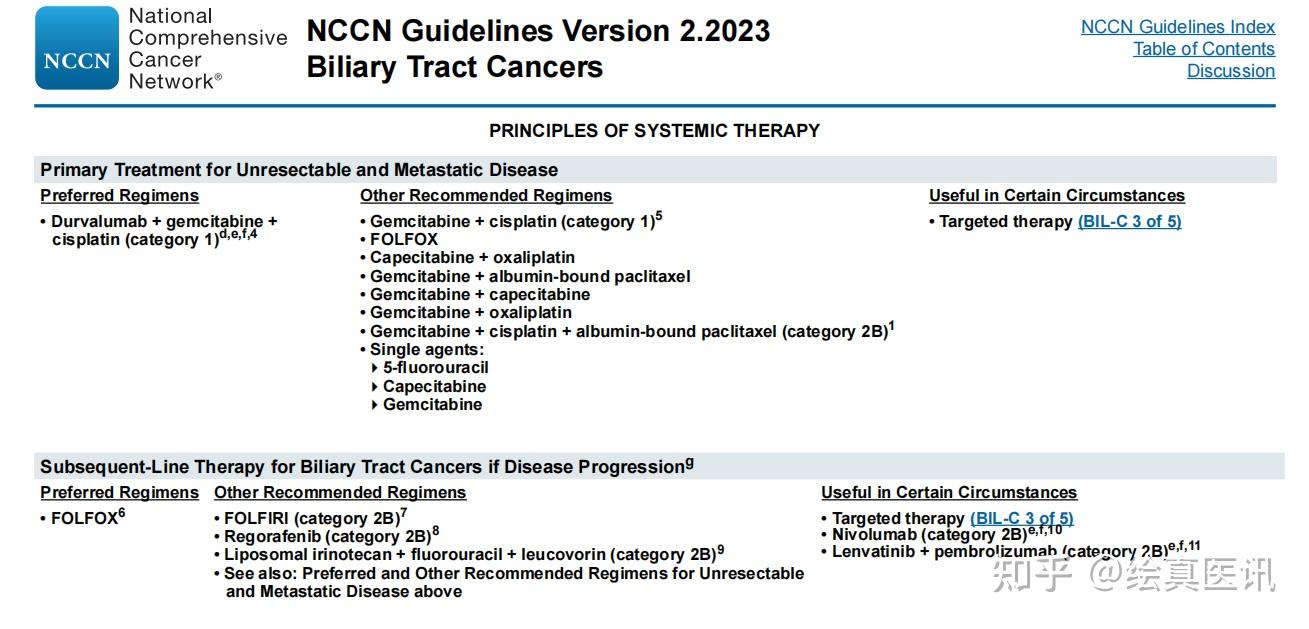 NCCN National Comprehensive Cancer Network®

NCCN Guidelines Version 2.2023
Biliary Tract Cancers

NCCN Guidelines Index
Table of Contents
Discussion

PRINCIPLES OF SYSTEMIC THERAPY

Primary Treatment for Unresectable and Metastatic Disease

Preferred Regimens
• Durvalumab + gemcitabine + cisplatin (category 1)$^{d,e,f,4}$

Other Recommended Regimens
• Gemcitabine + cisplatin (category 1)$^{5}$
• FOLFOX
• Capecitabine + oxaliplatin
• Gemcitabine + albumin-bound paclitaxel
• Gemcitabine + capecitabine
• Gemcitabine + oxaliplatin
• Gemcitabine + cisplatin + albumin-bound paclitaxel (category 2B)$^{1}$
• Single agents:
‣ 5-fluorouracil
‣ Capecitabine
‣ Gemcitabine

Useful in Certain Circumstances
• Targeted therapy (BIL-C 3 of 5)

Subsequent-Line Therapy for Biliary Tract Cancers if Disease Progression$^{g}$

Preferred Regimens
• FOLFOX$^{6}$

Other Recommended Regimens
• FOLFIRI (category 2B)$^{7}$
• Regorafenib (category 2B)$^{8}$
• Liposomal irinotecan + fluorouracil + leucovorin (category 2B)$^{9}$
• See also: Preferred and Other Recommended Regimens for Unresectable and Metastatic Disease above

Useful in Certain Circumstances
• Targeted therapy (BIL-C 3 of 5)
• Nivolumab (category 2B)$^{e,f,10}$
• Lenvatinib + pembrolizumab (category 2B)$^{e,f,11}$

知乎 @绘真医讯